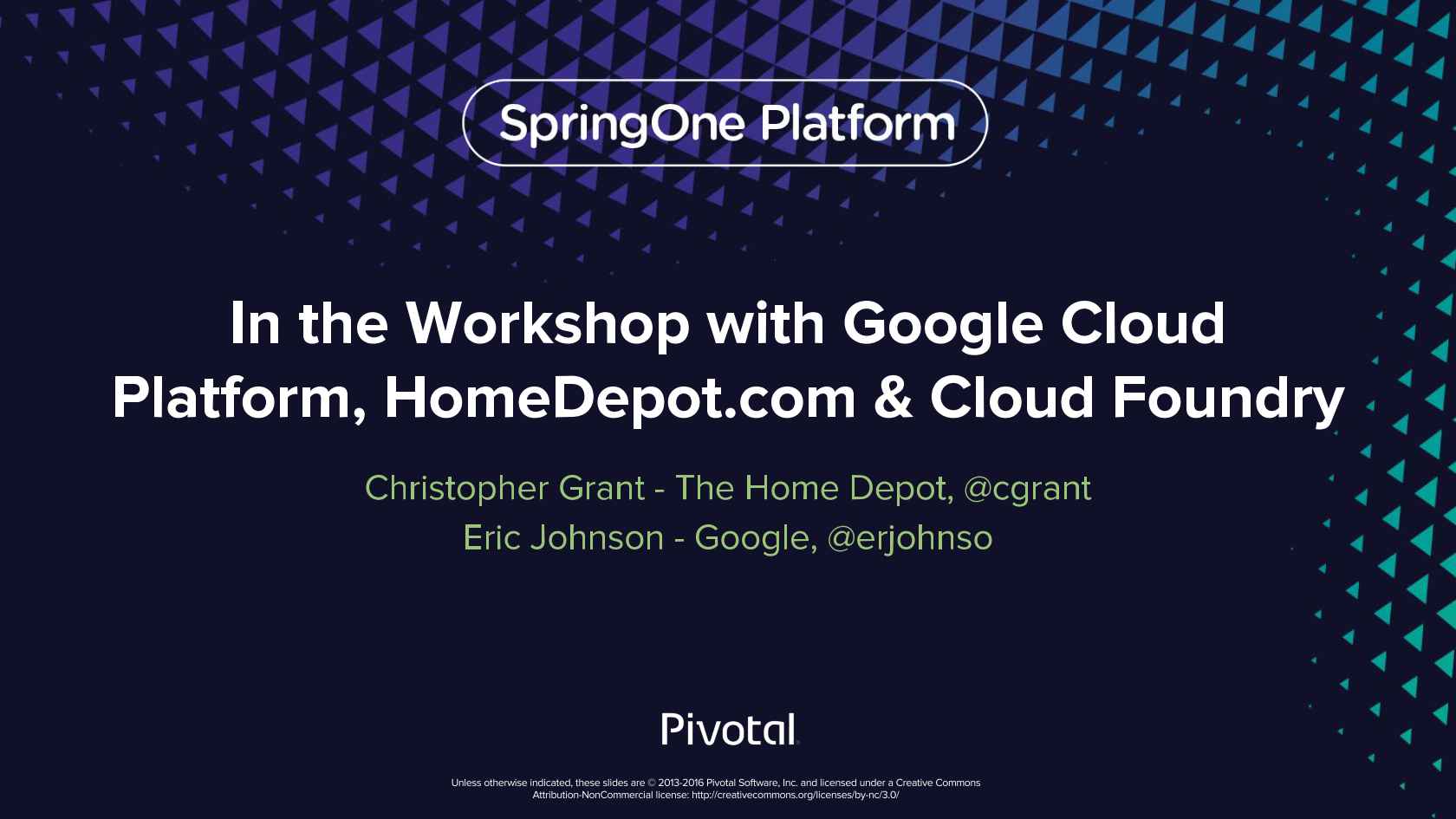 SpringOne Platform

In the Workshop with Google Cloud Platform, HomeDepot.com & Cloud Foundry

Christopher Grant - The Home Depot, @cgrant
Eric Johnson - Google, @erjohnso

Pivotal

Unless otherwise indicated, these slides are © 2013-2016 Pivotal Software, Inc. and licensed under a Creative Commons Attribution-NonCommercial license: http://creativecommons.org/licenses/by-nc/3.0/